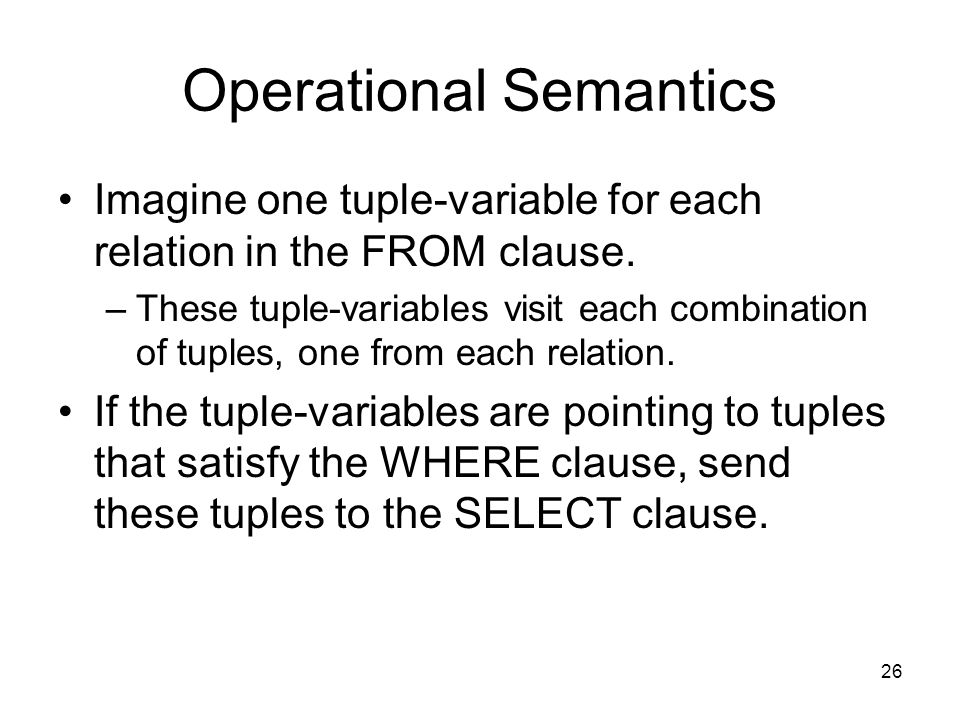 Operational Semantics

• Imagine one tuple-variable for each relation in the FROM clause.

– These tuple-variables visit each combination of tuples, one from each relation.

• If the tuple-variables are pointing to tuples that satisfy the WHERE clause, send these tuples to the SELECT clause.

26